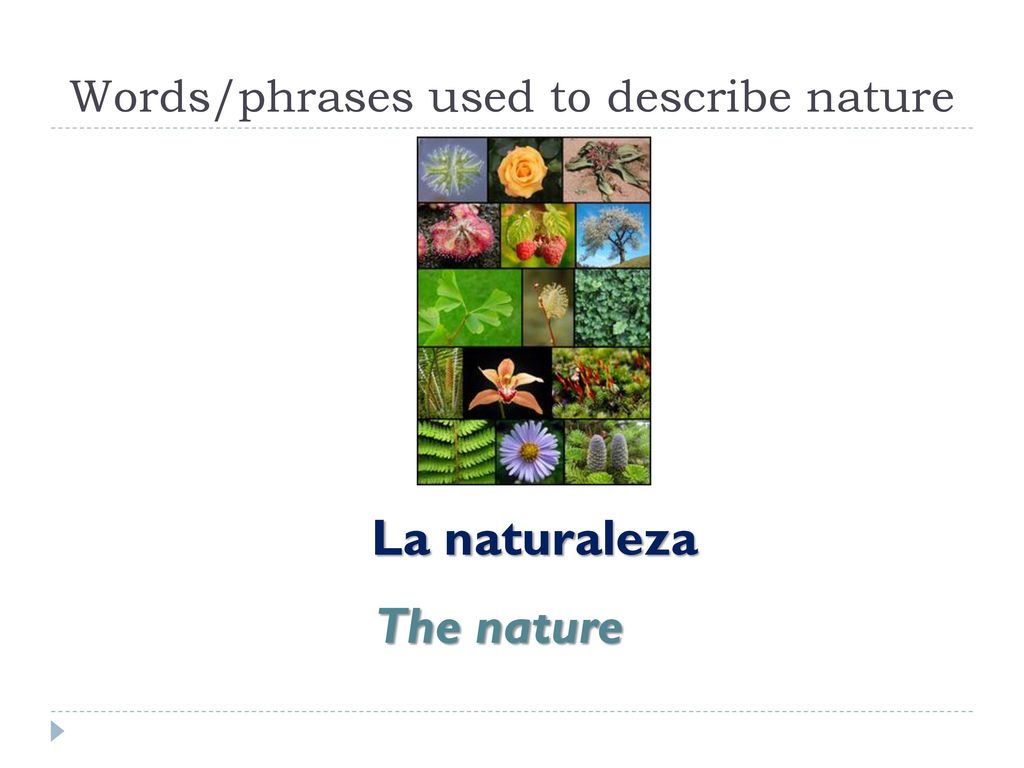 Words/phrases used to describe nature

La naturaleza

The nature